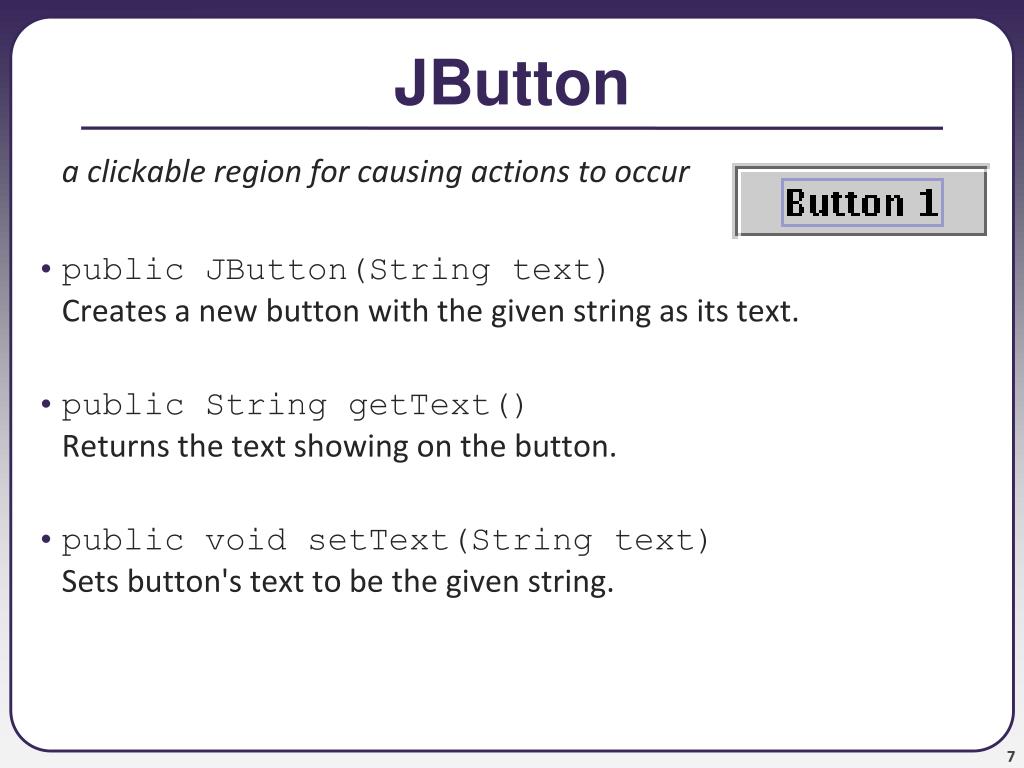 JButton

a clickable region for causing actions to occur

Button 1

• public JButton(String text)
Creates a new button with the given string as its text.

• public String getText()
Returns the text showing on the button.

• public void setText(String text)
Sets button's text to be the given string.

7